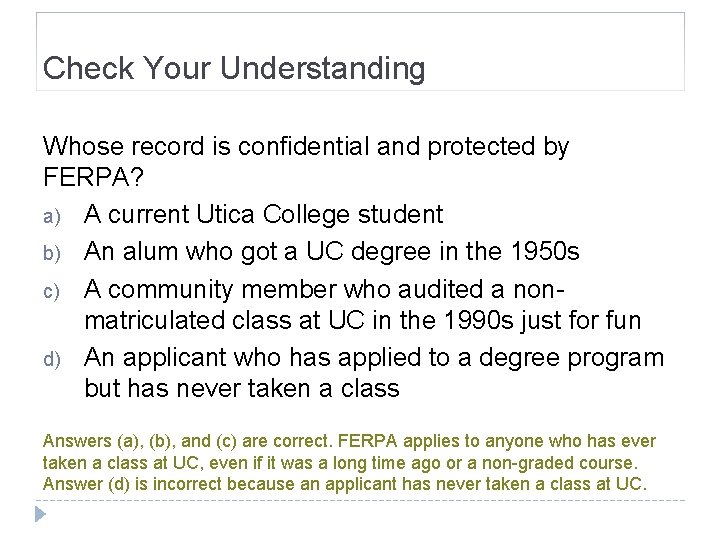 Check Your Understanding

Whose record is confidential and protected by FERPA?

a) A current Utica College student

b) An alum who got a UC degree in the 1950s

c) A community member who audited a non-matriculated class at UC in the 1990s just for fun

d) An applicant who has applied to a degree program but has never taken a class

Answers (a), (b), and (c) are correct. FERPA applies to anyone who has ever taken a class at UC, even if it was a long time ago or a non-graded course. Answer (d) is incorrect because an applicant has never taken a class at UC.